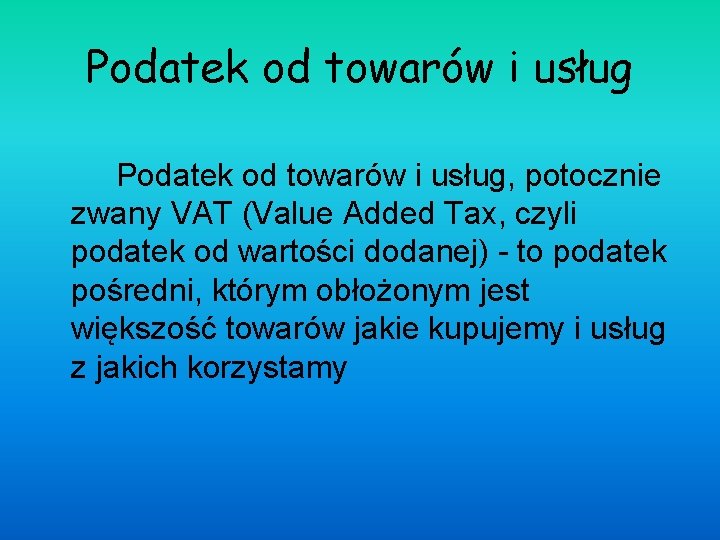 Podatek od towarów i usług

Podatek od towarów i usług, potocznie zwany VAT (Value Added Tax, czyli podatek od wartości dodanej) - to podatek pośredni, którym obłożonym jest większość towarów jakie kupujemy i usług z jakich korzystamy